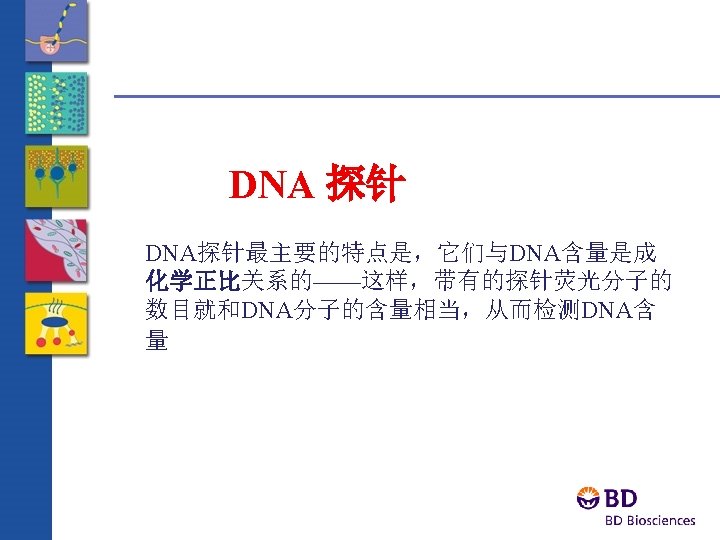 DNA 探针

DNA探针最主要的特点是，它们与DNA含量是成化学正比关系的——这样，带有的探针荧光分子的数目就和DNA分子的含量相当，从而检测DNA含量

BD

BD Biosciences